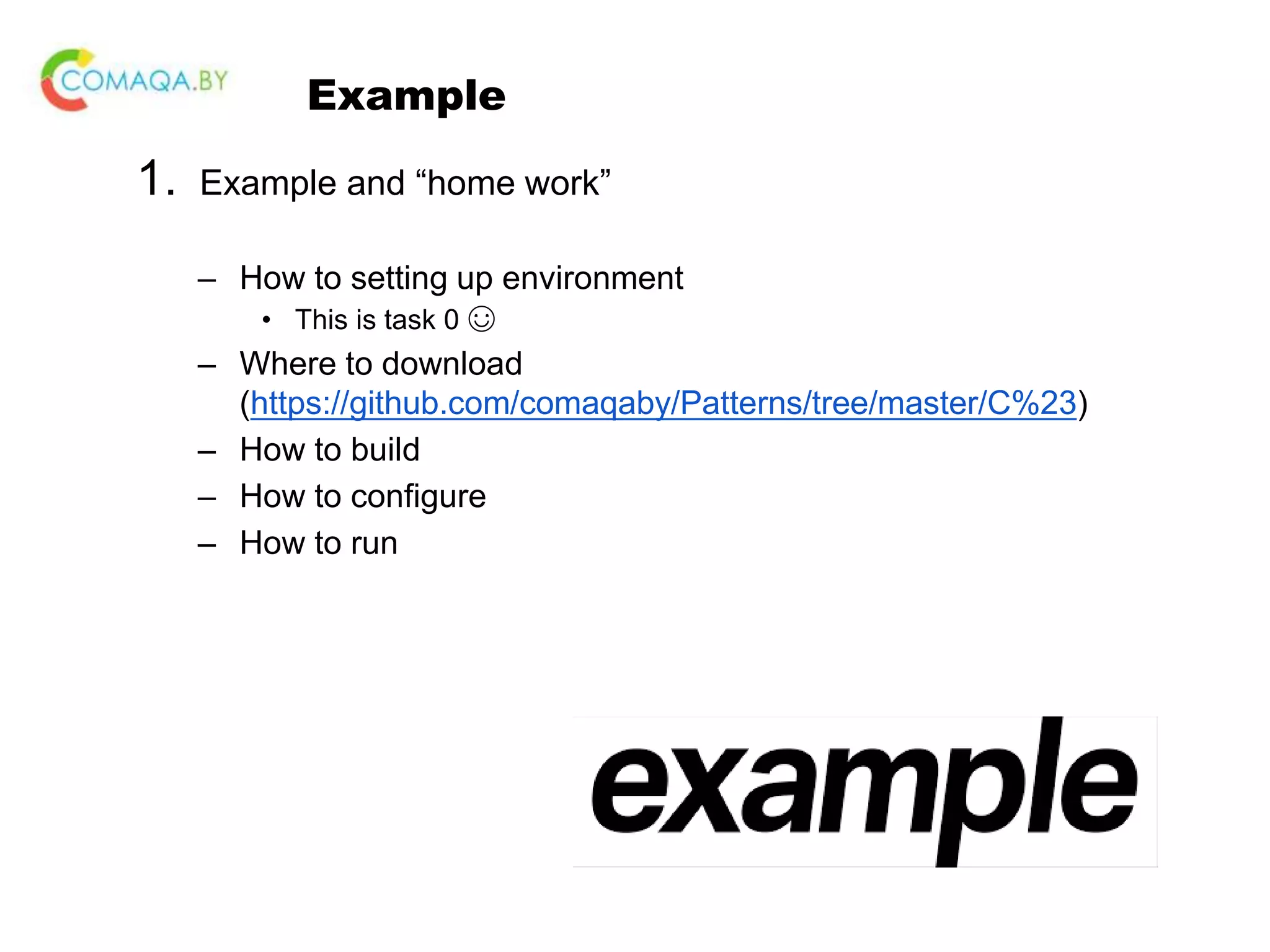 COMAQA.BY

Example

1. Example and “home work”

– How to setting up environment
  • This is task 0 ☺
– Where to download (https://github.com/comaqaby/Patterns/tree/master/C%23)
– How to build
– How to configure
– How to run

example